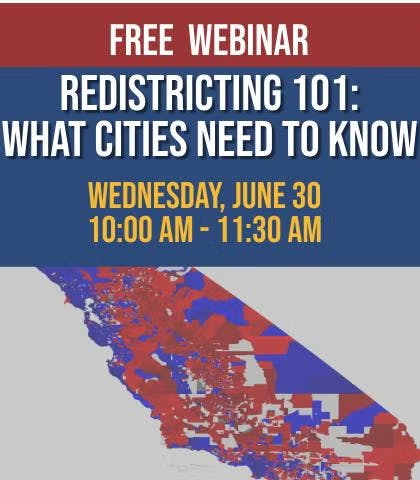 FREE WEBINAR

REDISTRICTING 101: WHAT CITIES NEED TO KNOW

WEDNESDAY, JUNE 30
10:00 AM - 11:30 AM